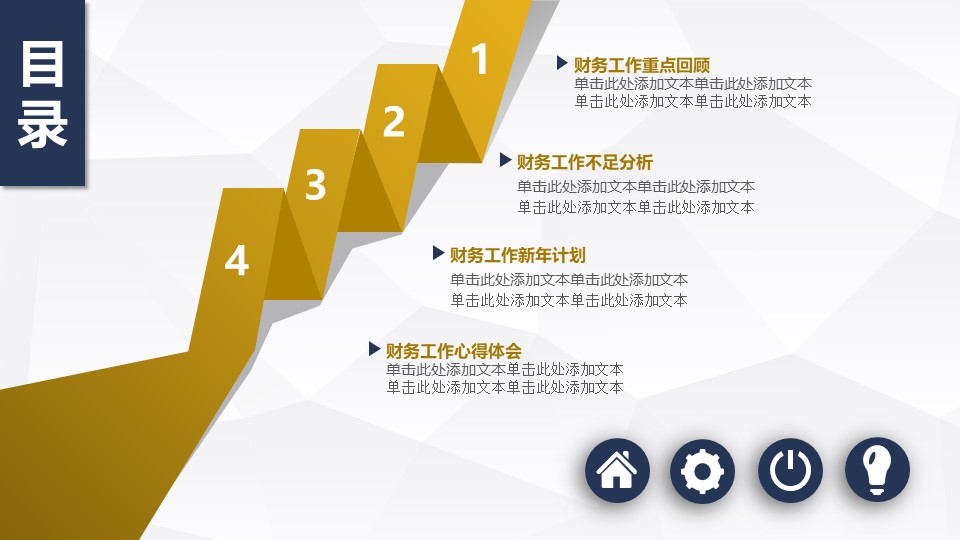 目录

1
2
3
4

财务工作重点回顾
单击此处添加文本单击此处添加文本
单击此处添加文本单击此处添加文本

财务工作不足分析
单击此处添加文本单击此处添加文本
单击此处添加文本单击此处添加文本

财务工作新年计划
单击此处添加文本单击此处添加文本
单击此处添加文本单击此处添加文本

财务工作心得体会
单击此处添加文本单击此处添加文本
单击此处添加文本单击此处添加文本